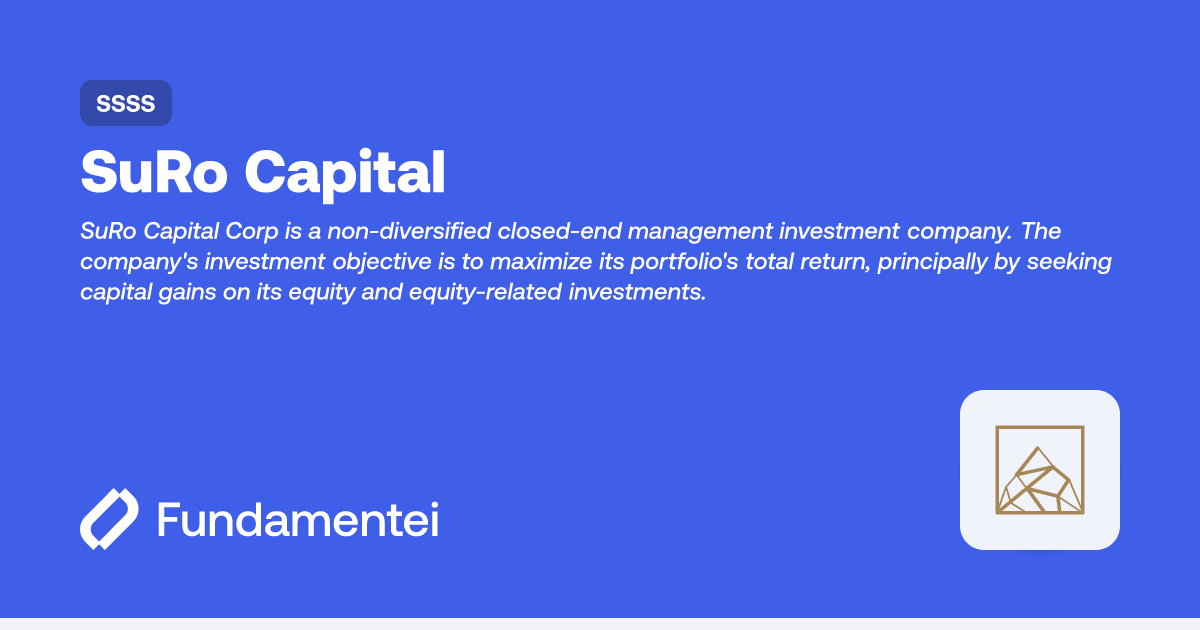 SSSS

SuRo Capital

SuRo Capital Corp is a non-diversified closed-end management investment company. The company's investment objective is to maximize its portfolio's total return, principally by seeking capital gains on its equity and equity-related investments.

Fundamentei